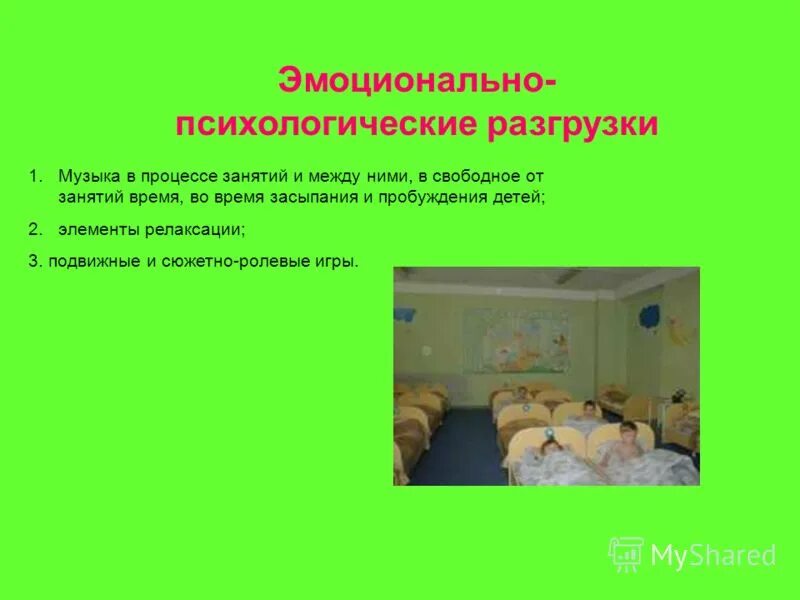 Эмоционально-психологические разгрузки

1. Музыка в процессе занятий и между ними, в свободное от занятий время, во время засыпания и пробуждения детей;

2. элементы релаксации;

3. подвижные и сюжетно-ролевые игры.

MyShared